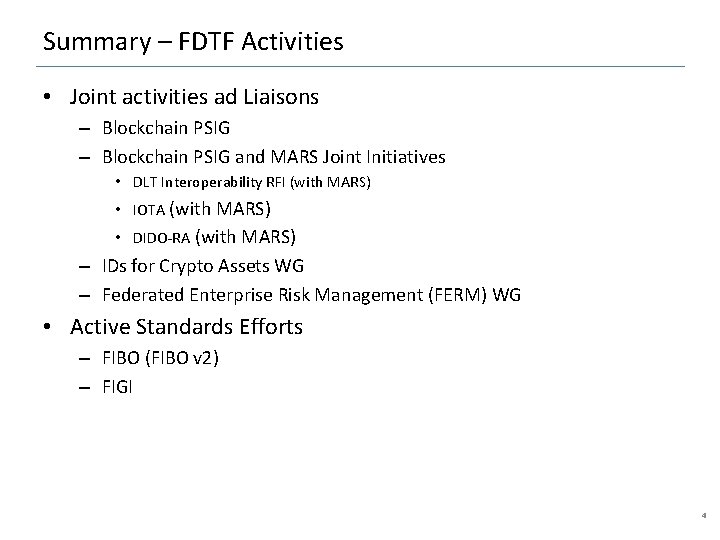 Summary – FDTF Activities

• Joint activities ad Liaisons
  – Blockchain PSIG
  – Blockchain PSIG and MARS Joint Initiatives
    • DLT Interoperability RFI (with MARS)
    • IOTA (with MARS)
    • DIDO-RA (with MARS)
  – IDs for Crypto Assets WG
  – Federated Enterprise Risk Management (FERM) WG
• Active Standards Efforts
  – FIBO (FIBO v2)
  – FIGI

4